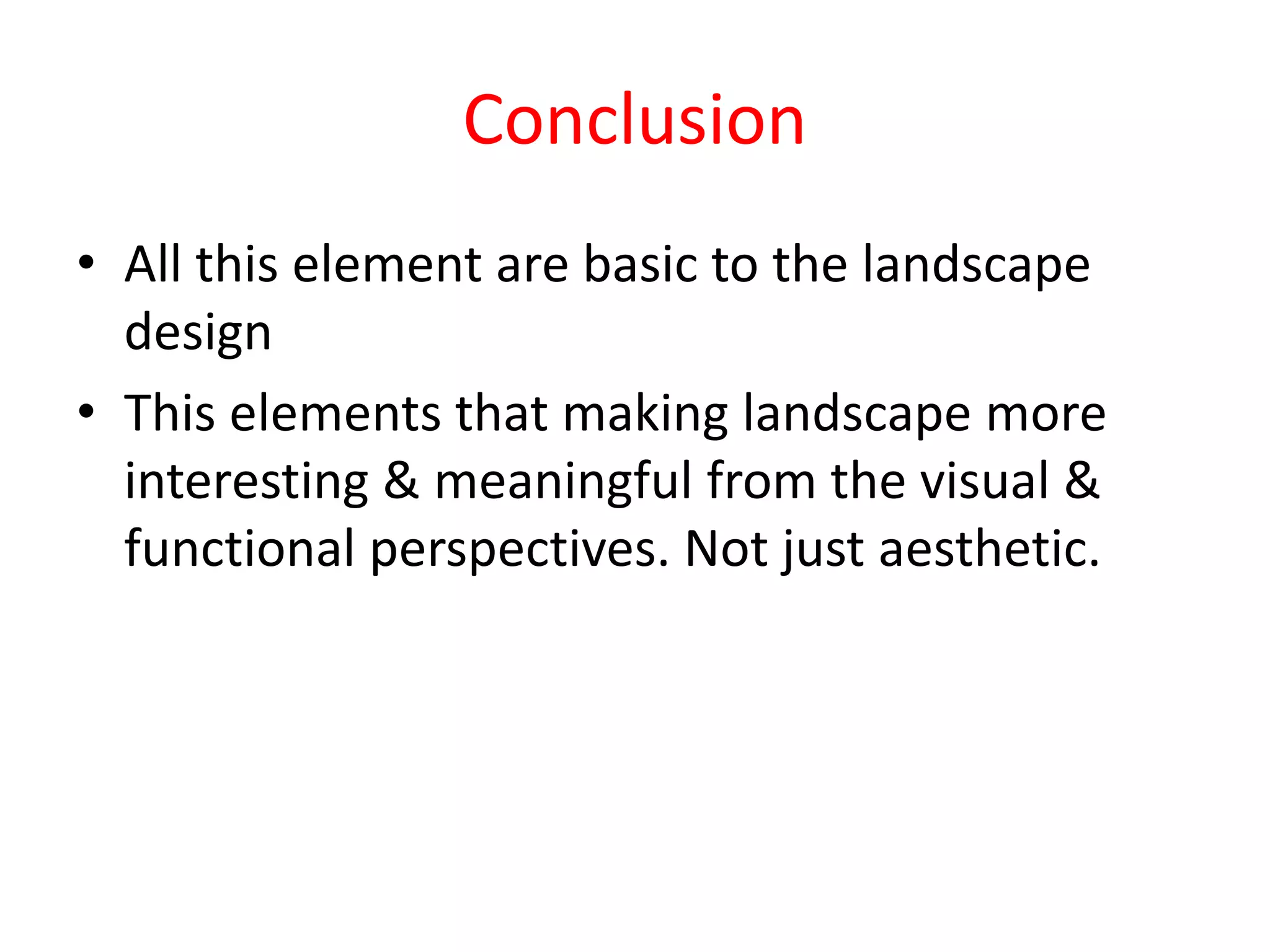 Conclusion

• All this element are basic to the landscape design

• This elements that making landscape more interesting & meaningful from the visual & functional perspectives. Not just aesthetic.